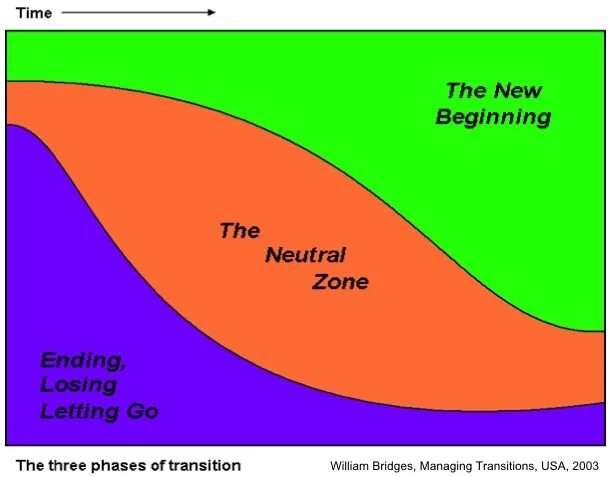 Time

The New Beginning

The Neutral Zone

Ending, Losing Letting Go

The three phases of transition

William Bridges, Managing Transitions, USA, 2003